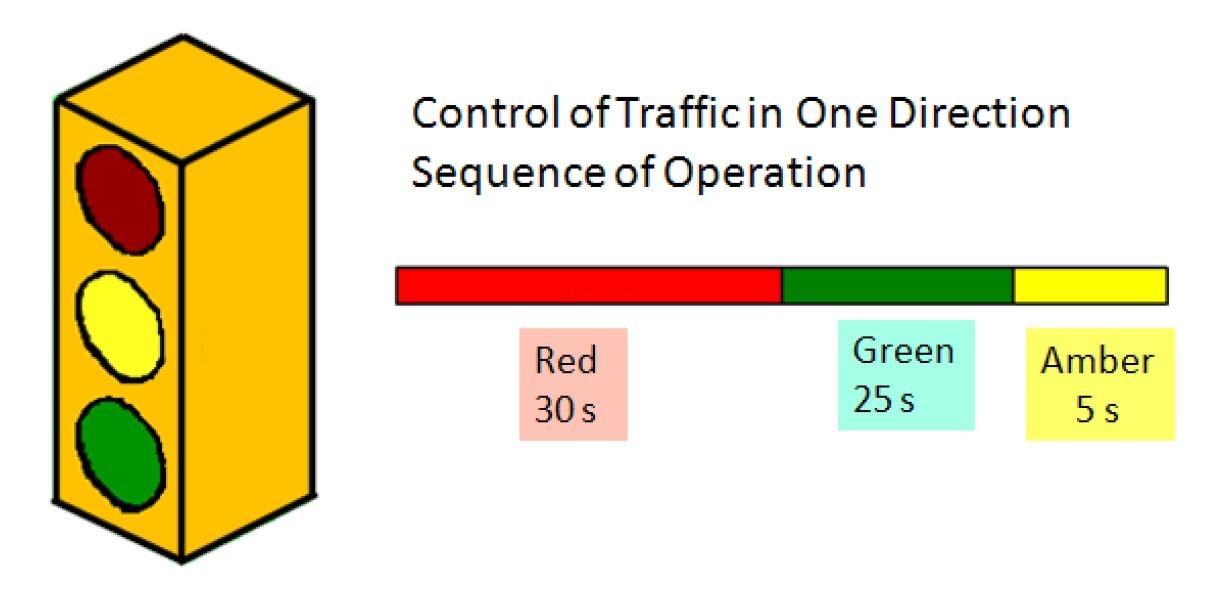 Control of Traffic in One Direction
Sequence of Operation

Red
30 s

Green
25 s

Amber
5 s